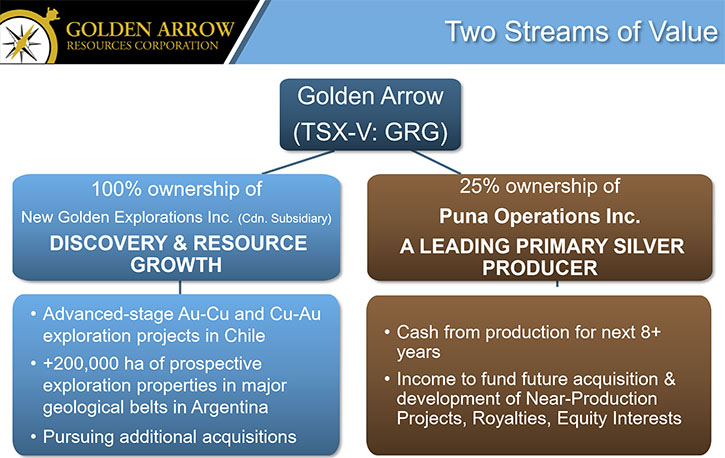 GOLDEN ARROW
RESOURCES CORPORATION

Two Streams of Value

Golden Arrow
(TSX-V: GRG)

100% ownership of
New Golden Explorations Inc. (Cdn. Subsidiary)
DISCOVERY & RESOURCE GROWTH

• Advanced-stage Au-Cu and Cu-Au exploration projects in Chile
• +200,000 ha of prospective exploration properties in major geological belts in Argentina
• Pursuing additional acquisitions

25% ownership of
Puna Operations Inc.
A LEADING PRIMARY SILVER PRODUCER

• Cash from production for next 8+ years
• Income to fund future acquisition & development of Near-Production Projects, Royalties, Equity Interests